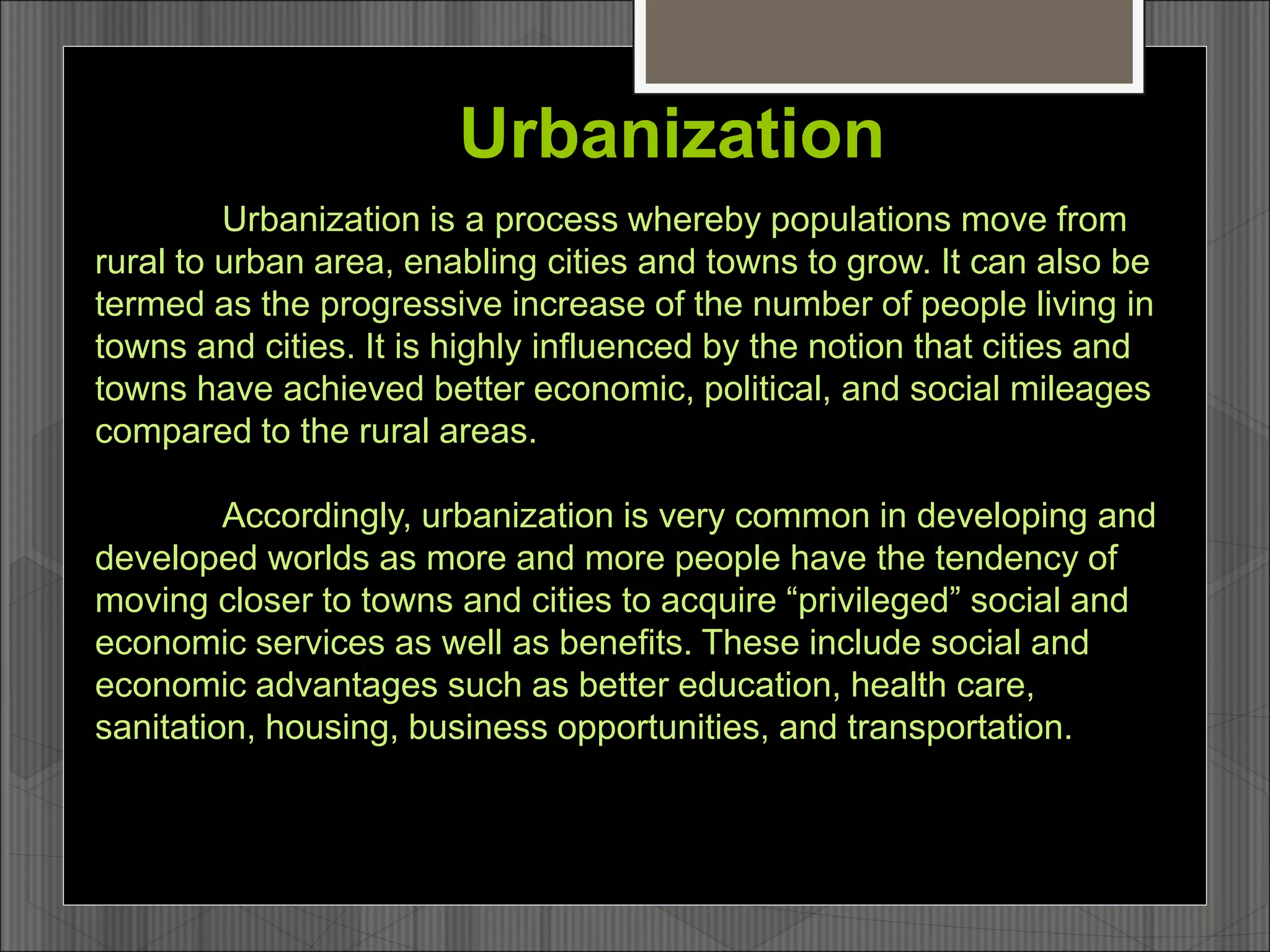 Urbanization

Urbanization is a process whereby populations move from rural to urban area, enabling cities and towns to grow. It can also be termed as the progressive increase of the number of people living in towns and cities. It is highly influenced by the notion that cities and towns have achieved better economic, political, and social mileages compared to the rural areas.

Accordingly, urbanization is very common in developing and developed worlds as more and more people have the tendency of moving closer to towns and cities to acquire “privileged” social and economic services as well as benefits. These include social and economic advantages such as better education, health care, sanitation, housing, business opportunities, and transportation.